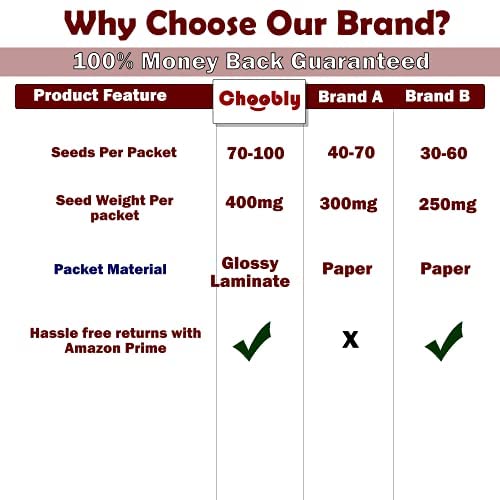 Why Choose Our Brand?

100% Money Back Guaranteed

| Product Feature | Choobly | Brand A | Brand B |
|---|---|---|---|
| Seeds Per Packet | 70-100 | 40-70 | 30-60 |
| Seed Weight Per packet | 400mg | 300mg | 250mg |
| Packet Material | Glossy Laminate | Paper | Paper |
| Hassle free returns with Amazon Prime | ✓ | X | ✓ |